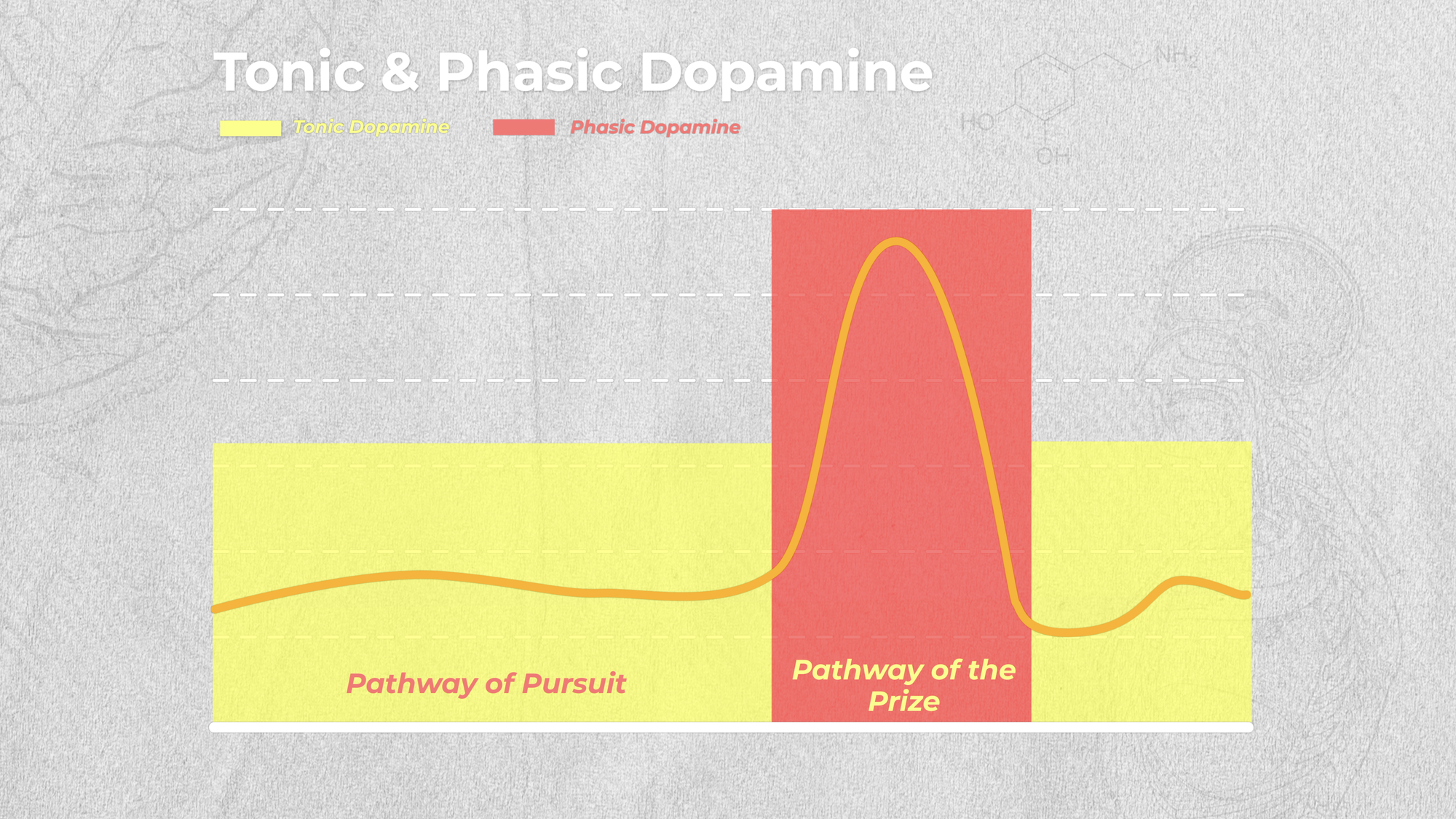 Tonic & Phasic Dopamine

Tonic Dopamine

Phasic Dopamine

$NH_2$

HO

OH

Pathway of Pursuit

Pathway of the Prize